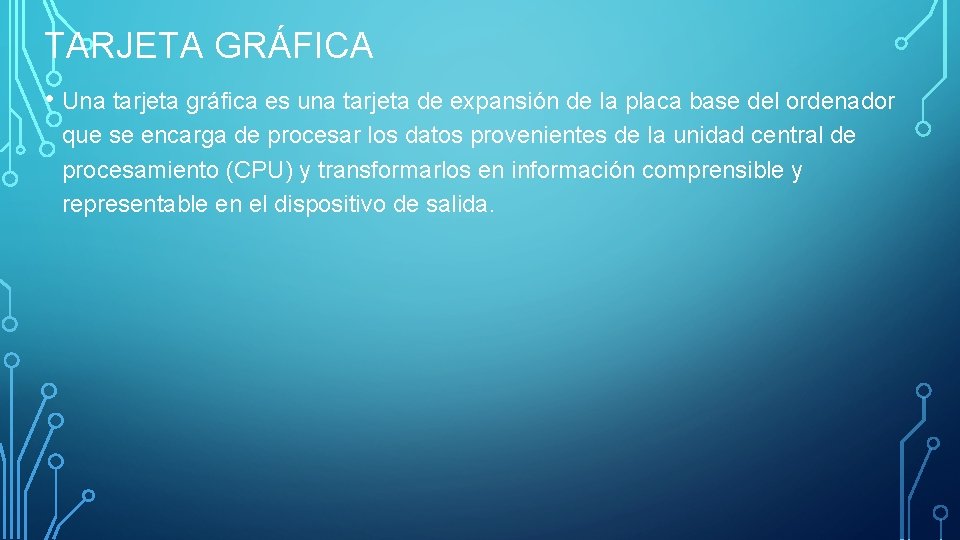 TARJETA GRÁFICA

• Una tarjeta gráfica es una tarjeta de expansión de la placa base del ordenador que se encarga de procesar los datos provenientes de la unidad central de procesamiento (CPU) y transformarlos en información comprensible y representable en el dispositivo de salida.